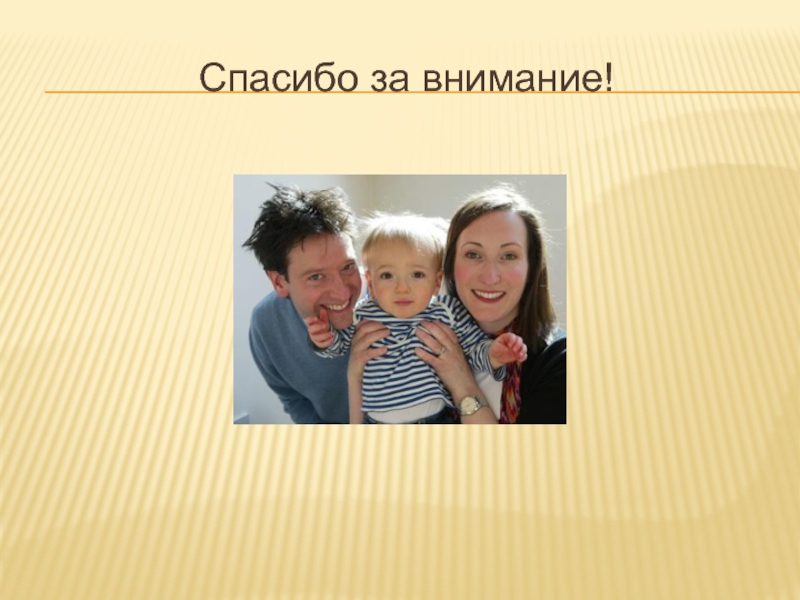 Спасибо за внимание!